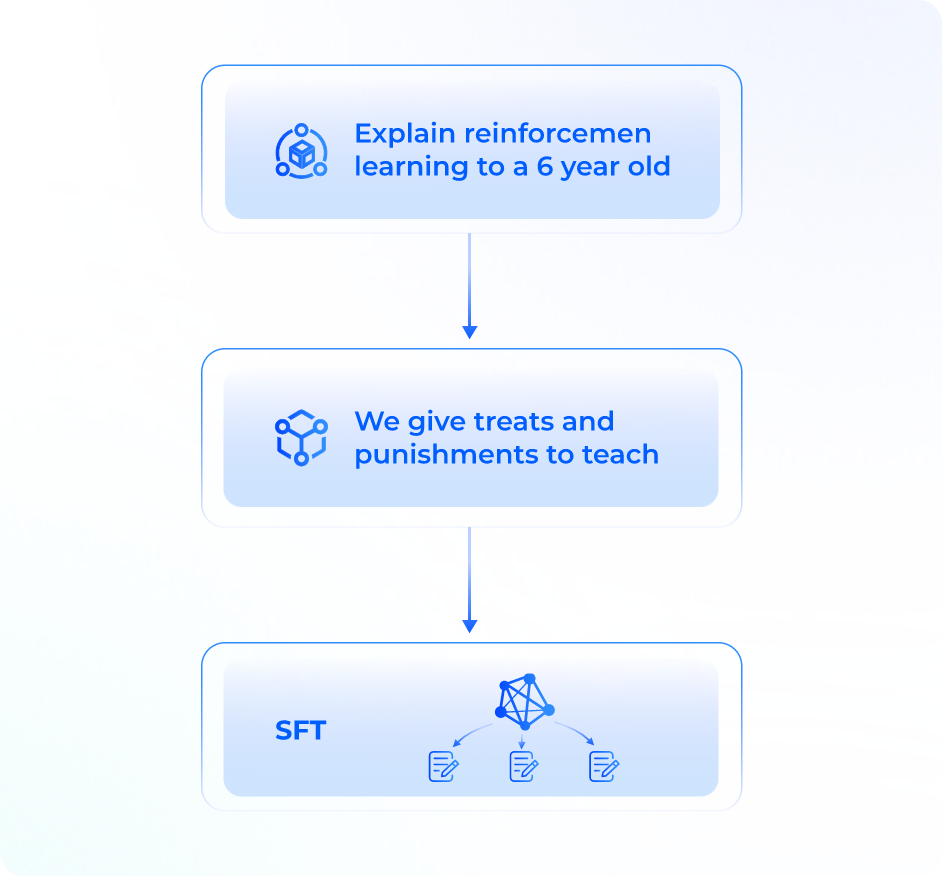 Explain reinforcemen learning to a 6 year old

We give treats and punishments to teach

SFT